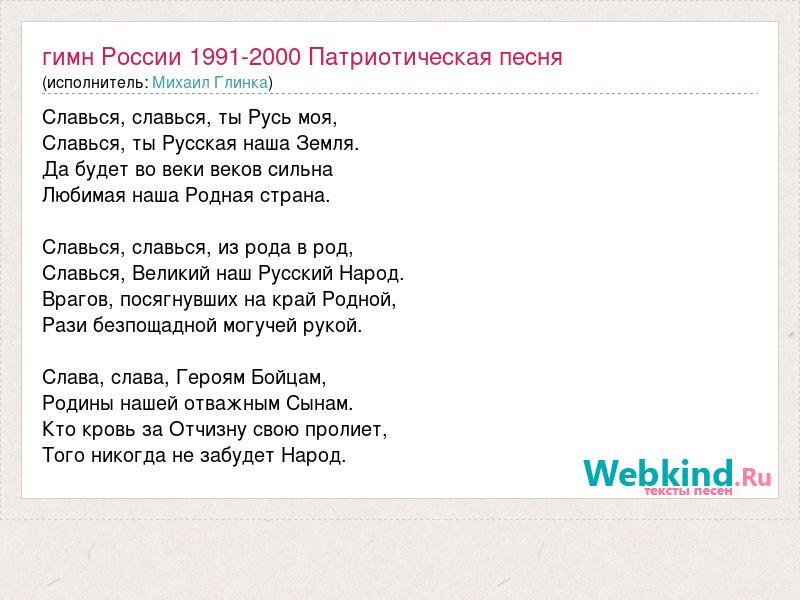 гимн России 1991-2000 Патриотическая песня
(исполнитель: Михаил Глинка)

Славься, славься, ты Русь моя,
Славься, ты Русская наша Земля.
Да будет во веки веков сильна
Любимая наша Родная страна.

Славься, славься, из рода в род,
Славься, Великий наш Русский Народ.
Врагов, посягнувших на край Родной,
Рази безпощадной могучей рукой.

Слава, слава, Героям Бойцам,
Родины нашей отважным Сынам.
Кто кровь за Отчизну свою пролиет,
Того никогда не забудет Народ.

Webkind.Ru
тексты песен